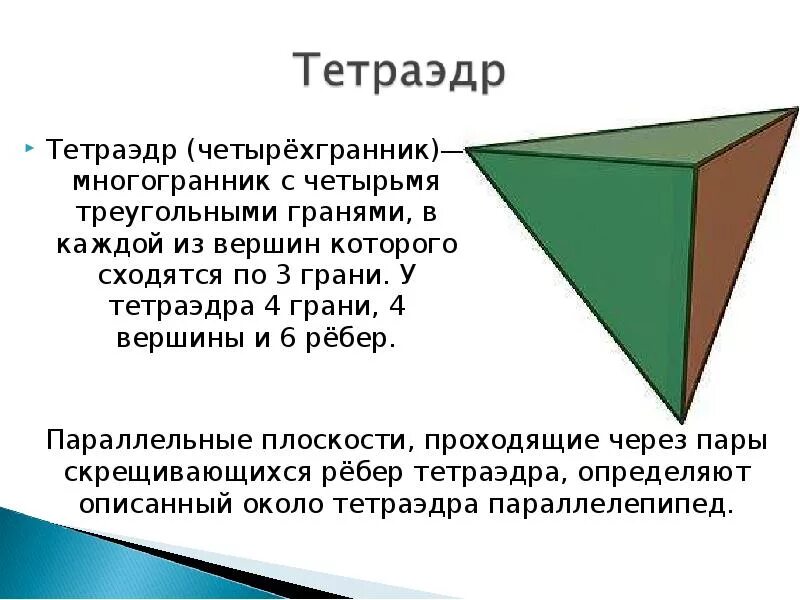 Тетраэдр

Тетраэдр (четырёхгранник)— многогранник с четырьмя треугольными гранями, в каждой из вершин которого сходятся по 3 грани. У тетраэдра 4 грани, 4 вершины и 6 рёбер.

Параллельные плоскости, проходящие через пары скрещивающихся рёбер тетраэдра, определяют описанный около тетраэдра параллелепипед.